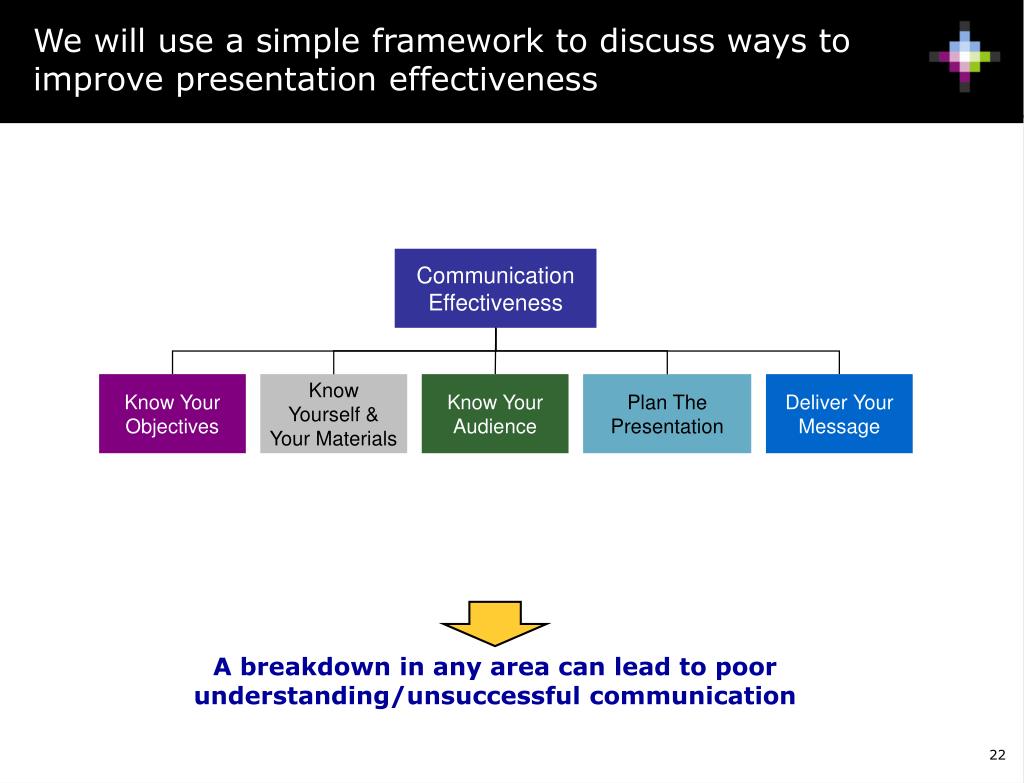 We will use a simple framework to discuss ways to improve presentation effectiveness

Communication Effectiveness

Know Your Objectives

Know Yourself & Your Materials

Know Your Audience

Plan The Presentation

Deliver Your Message

A breakdown in any area can lead to poor understanding/unsuccessful communication

22